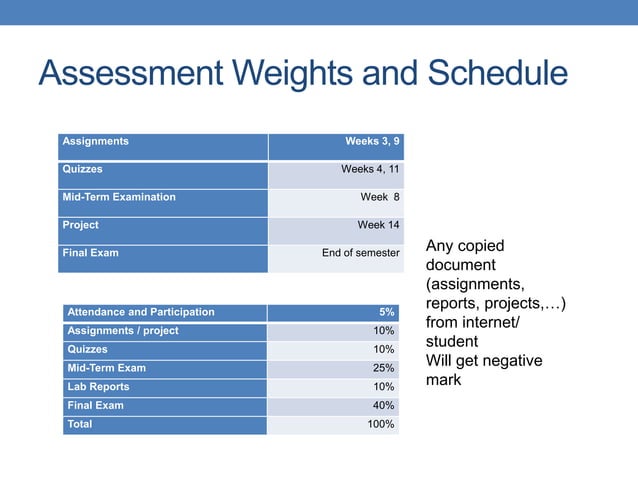 Assessment Weights and Schedule

| Assignments | Weeks 3, 9 |
|---|---|
| Quizzes | Weeks 4, 11 |
| Mid-Term Examination | Week 8 |
| Project | Week 14 |
| Final Exam | End of semester |

| Attendance and Participation | 5% |
|---|---|
| Assignments / project | 10% |
| Quizzes | 10% |
| Mid-Term Exam | 25% |
| Lab Reports | 10% |
| Final Exam | 40% |
| Total | 100% |

Any copied document (assignments, reports, projects,…) from internet/ student Will get negative mark